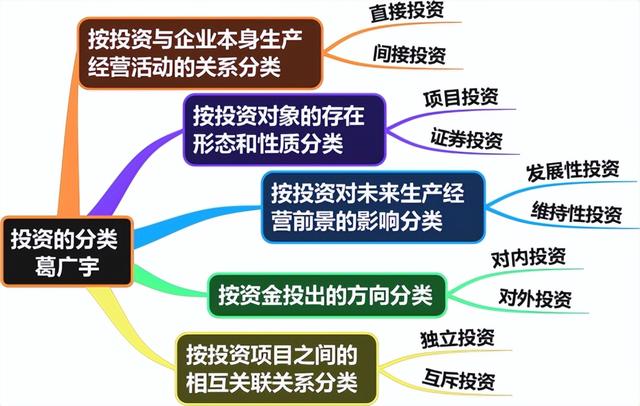 投资的分类
葛广宇

按投资与企业本身生产经营活动的关系分类
直接投资
间接投资

按投资对象的存在形态和性质分类
项目投资
证券投资

按投资对未来生产经营前景的影响分类
发展性投资
维持性投资

按资金投出的方向分类
对内投资
对外投资

按投资项目之间的相互关联关系分类
独立投资
互斥投资